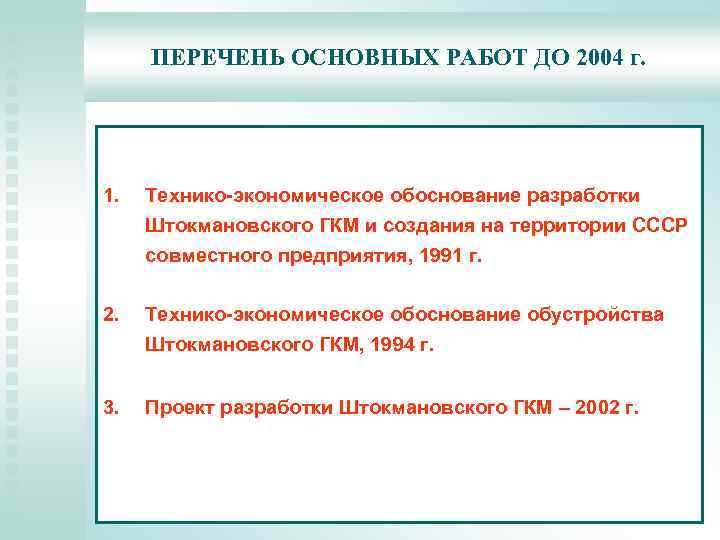 ПЕРЕЧЕНЬ ОСНОВНЫХ РАБОТ ДО 2004 г.

1. Технико-экономическое обоснование разработки Штокмановского ГКМ и создания на территории СССР совместного предприятия, 1991 г.

2. Технико-экономическое обоснование обустройства Штокмановского ГКМ, 1994 г.

3. Проект разработки Штокмановского ГКМ – 2002 г.